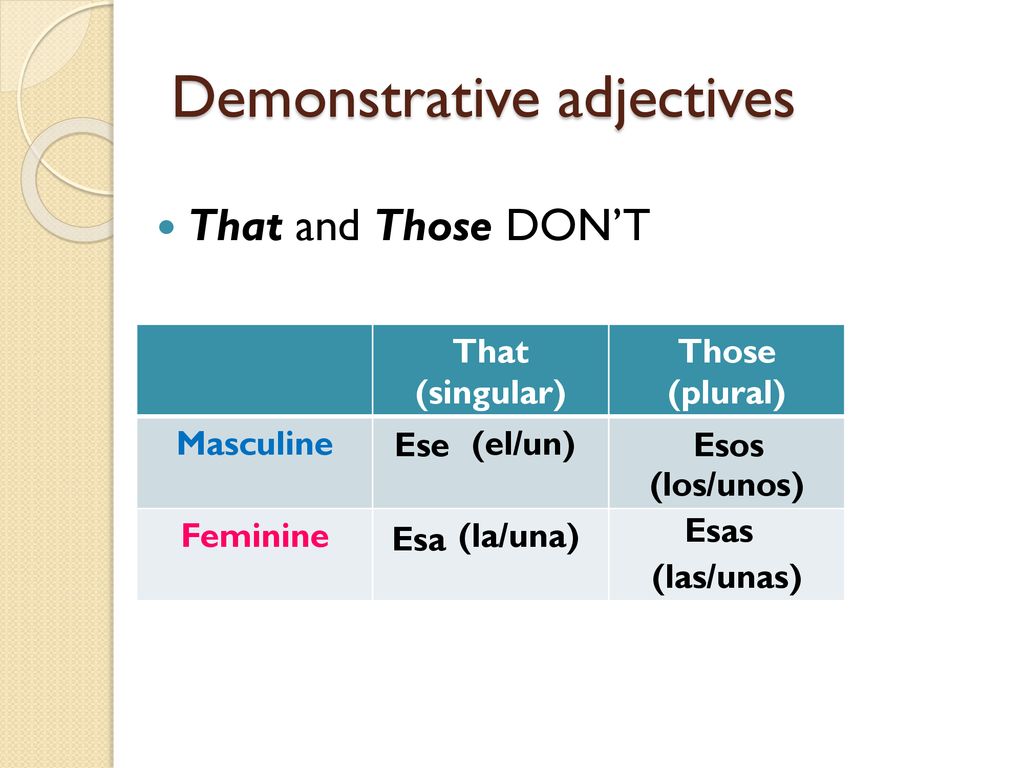 Demonstrative adjectives

That and Those DON'T

| | That (singular) | Those (plural) |
|---|---|---|
| Masculine | Ese (el/un) | Esos (los/unos) |
| Feminine | Esa (la/una) | Esas (las/unas) |